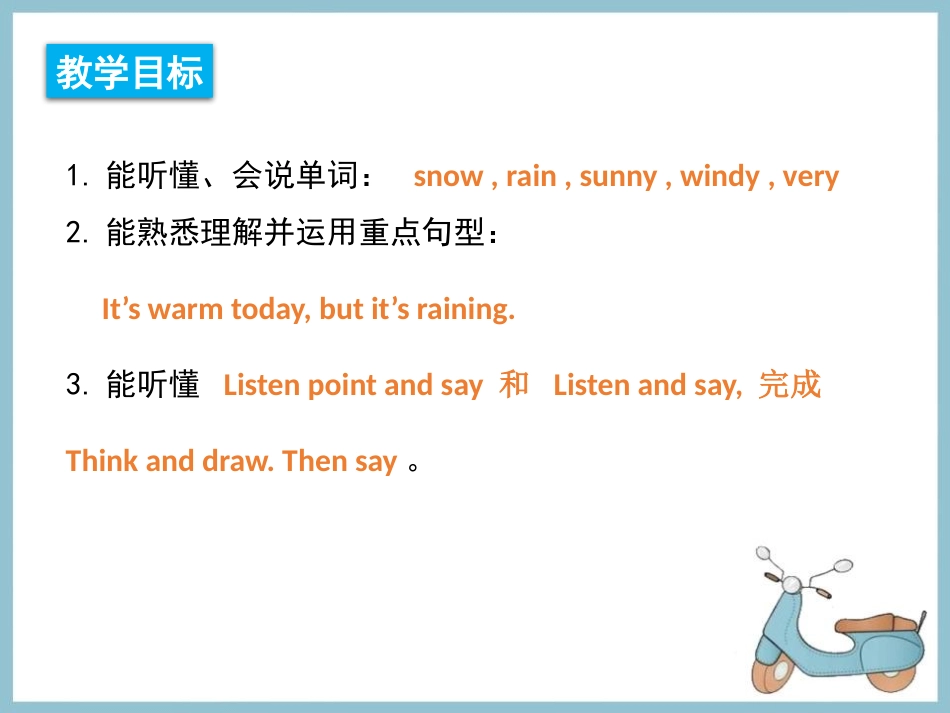 教学目标

1. 能听懂、会说单词： snow , rain , sunny , windy , very

2. 能熟悉理解并运用重点句型：

It’s warm today, but it’s raining.

3. 能听懂 Listen point and say 和 Listen and say, 完成 Think and draw. Then say 。